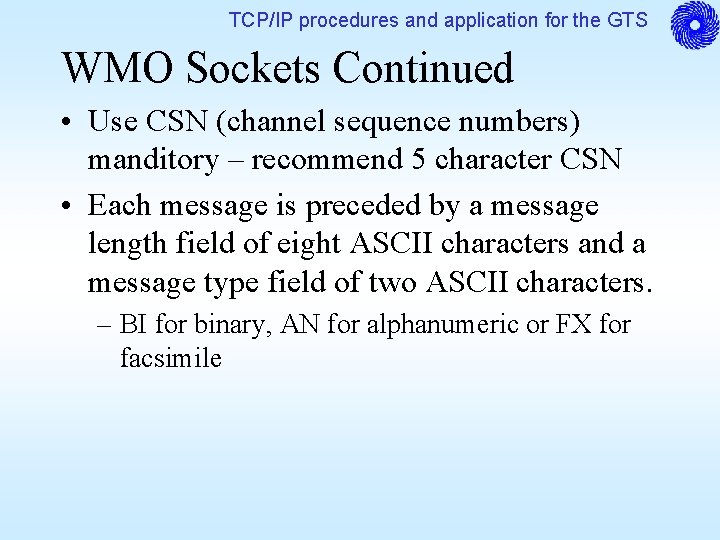 TCP/IP procedures and application for the GTS

WMO Sockets Continued

• Use CSN (channel sequence numbers) manditory – recommend 5 character CSN

• Each message is preceded by a message length field of eight ASCII characters and a message type field of two ASCII characters.

– BI for binary, AN for alphanumeric or FX for facsimile